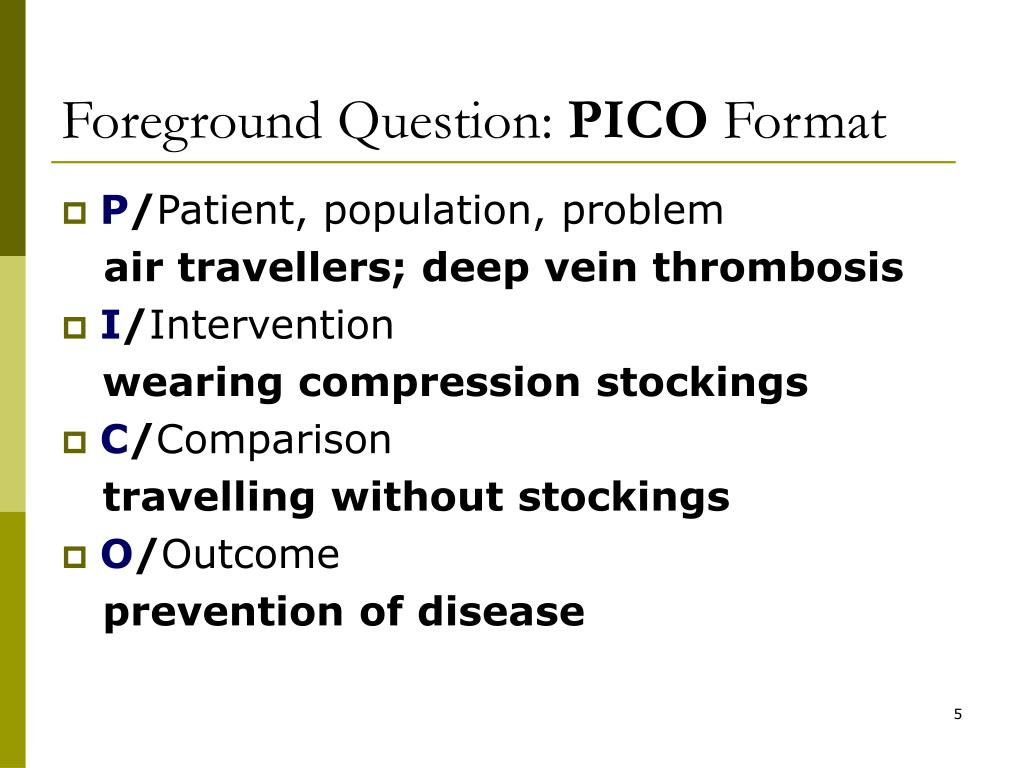 Foreground Question: PICO Format

P/Patient, population, problem
air travellers; deep vein thrombosis

I/Intervention
wearing compression stockings

C/Comparison
travelling without stockings

O/Outcome
prevention of disease

5